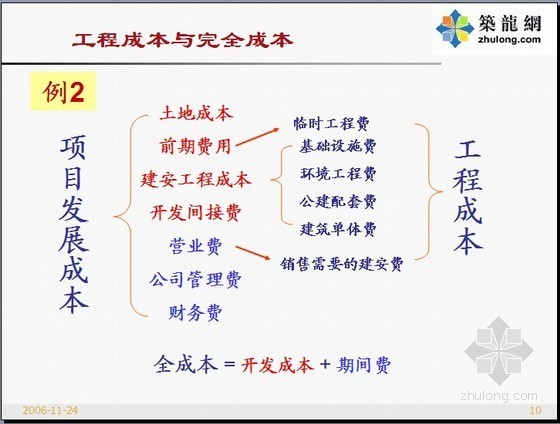 工程成本与完全成本

築龍網
zhulong.com

例2

项目发展成本

土地成本
前期费用
建安工程成本
开发间接费
营业费
公司管理费
财务费

临时工程费
基础设施费
环境工程费
公建配套费
建筑单体费
销售需要的建安费

工程成本

全成本 = 开发成本 + 期间费

zhulong.com

2006-11-24

10